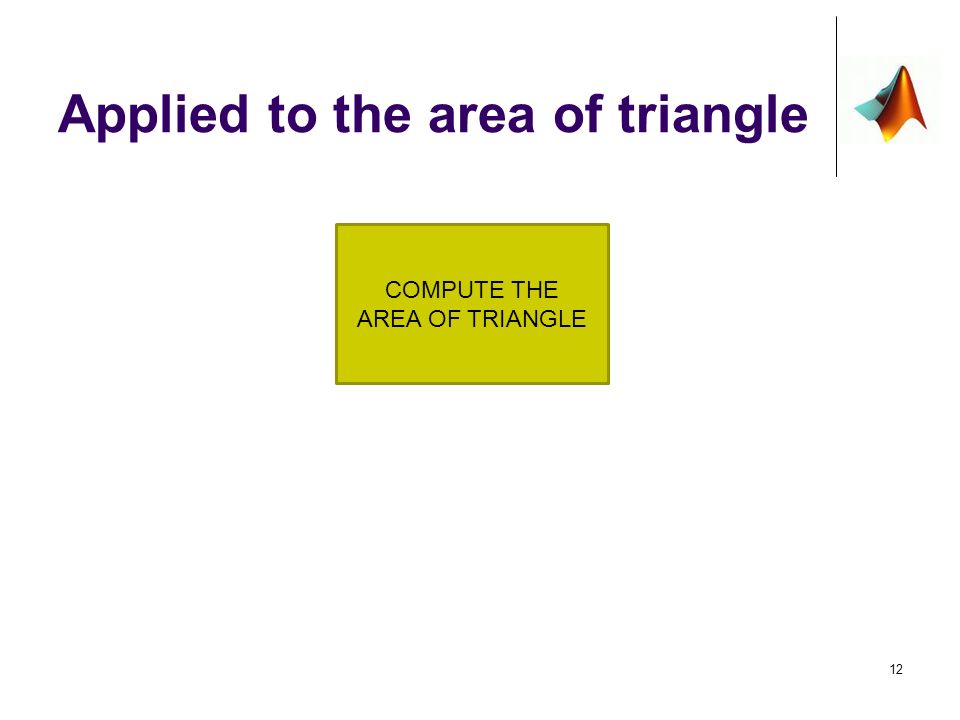 Applied to the area of triangle

COMPUTE THE AREA OF TRIANGLE

12